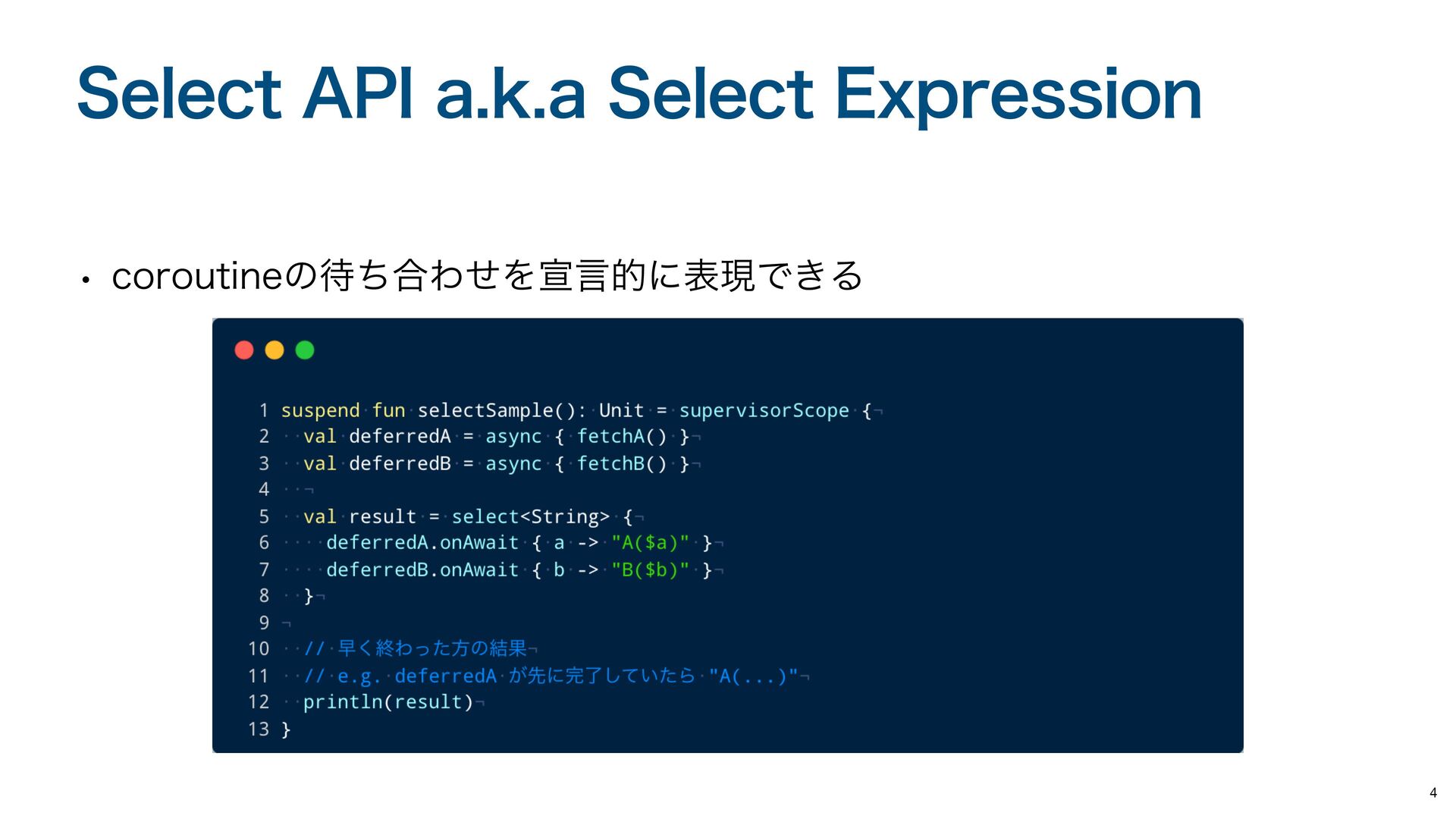 Select API a.k.a Select Expression

• coroutineの待ち合わせを宣言的に表現できる

1 suspend fun selectSample(): Unit = supervisorScope {
2   val deferredA = async { fetchA() }
3   val deferredB = async { fetchB() }
4
5   val result = select<String> {
6     deferredA.onAwait { a -> "A($a)" }
7     deferredB.onAwait { b -> "B($b)" }
8   }
9
10   // 早く終わった方の結果
11   // e.g. deferredA が先に完了していたら "A(...)"
12   println(result)
13 }

4